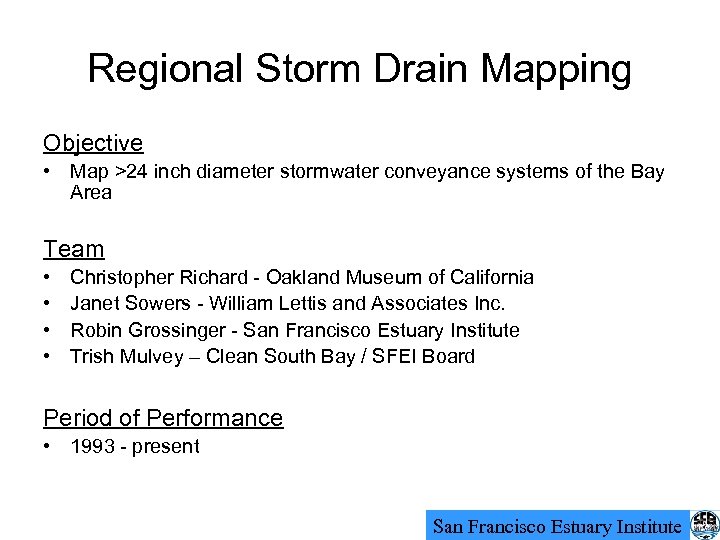 Regional Storm Drain Mapping

Objective

• Map >24 inch diameter stormwater conveyance systems of the Bay Area

Team

• Christopher Richard - Oakland Museum of California
• Janet Sowers - William Lettis and Associates Inc.
• Robin Grossinger - San Francisco Estuary Institute
• Trish Mulvey – Clean South Bay / SFEI Board

Period of Performance

• 1993 - present

San Francisco Estuary Institute

SFEI